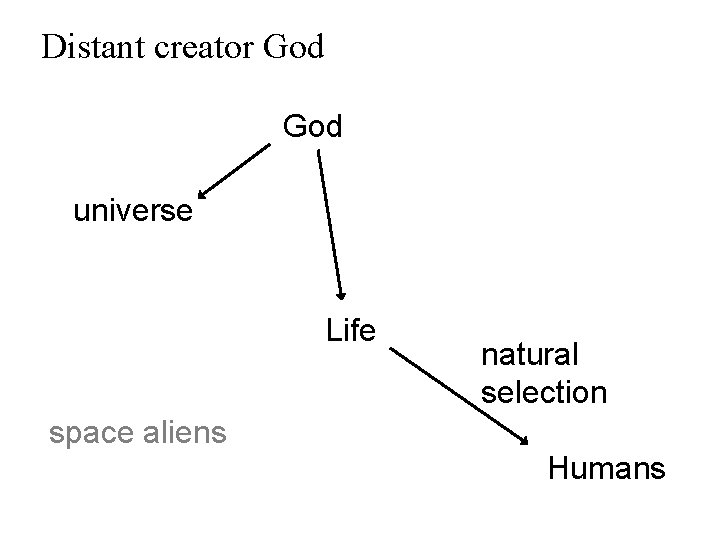 Distant creator God

God

universe

Life

natural selection

space aliens

Humans